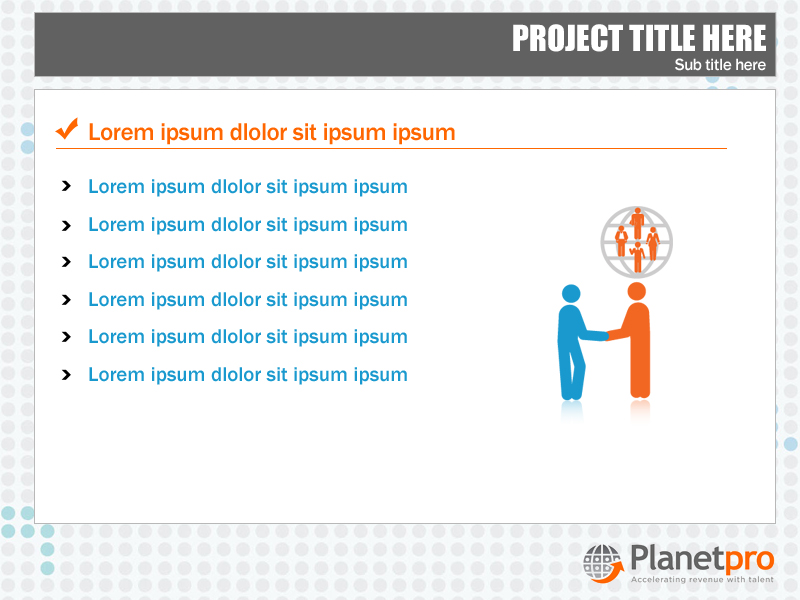 PROJECT TITLE HERE
Sub title here

Lorem ipsum dlolor sit ipsum ipsum

Lorem ipsum dlolor sit ipsum ipsum
Lorem ipsum dlolor sit ipsum ipsum
Lorem ipsum dlolor sit ipsum ipsum
Lorem ipsum dlolor sit ipsum ipsum
Lorem ipsum dlolor sit ipsum ipsum
Lorem ipsum dlolor sit ipsum ipsum

Planetpro
Accelerating revenue with talent